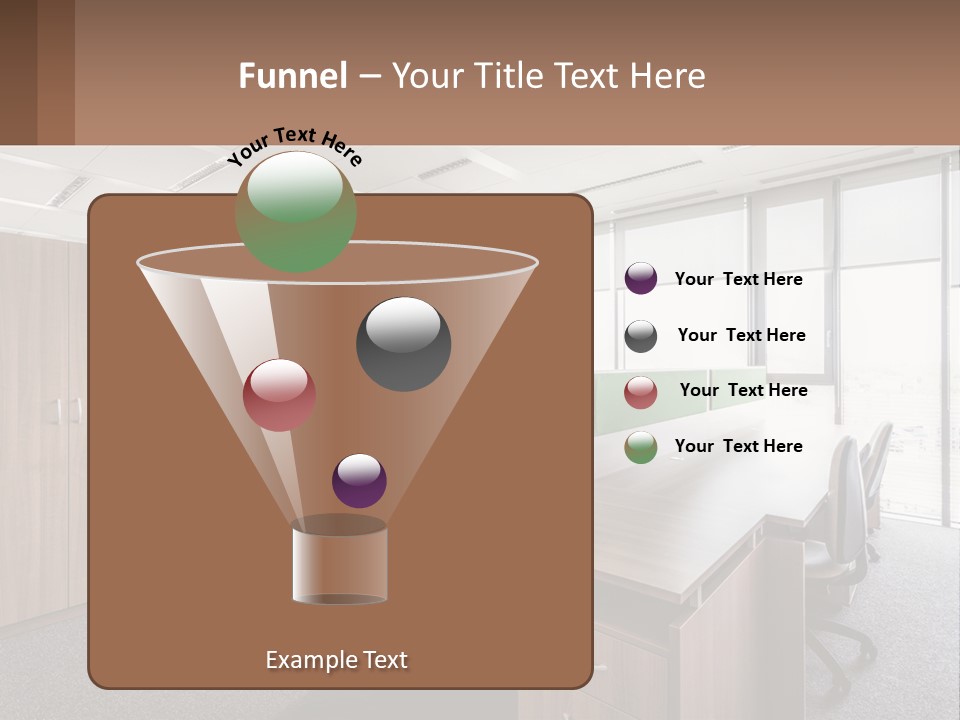 Funnel – Your Title Text Here

Your Text Here

Your  Text Here

Your  Text Here

Your  Text Here

Your  Text Here

Example Text